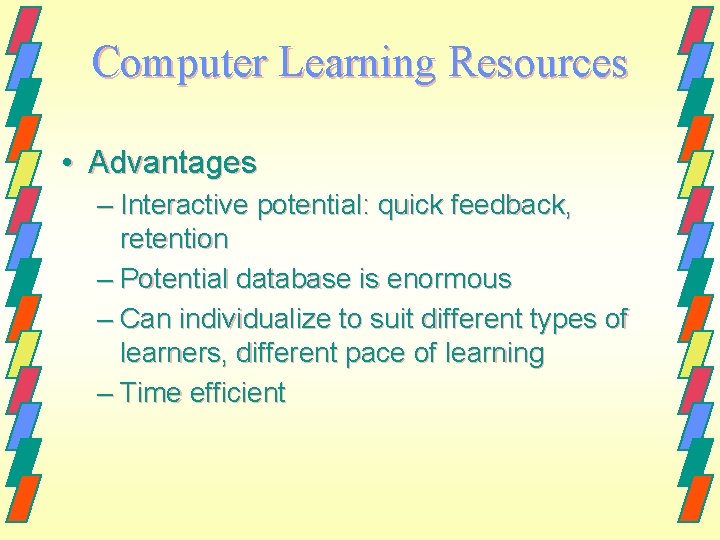 Computer Learning Resources

• Advantages
– Interactive potential: quick feedback, retention
– Potential database is enormous
– Can individualize to suit different types of learners, different pace of learning
– Time efficient